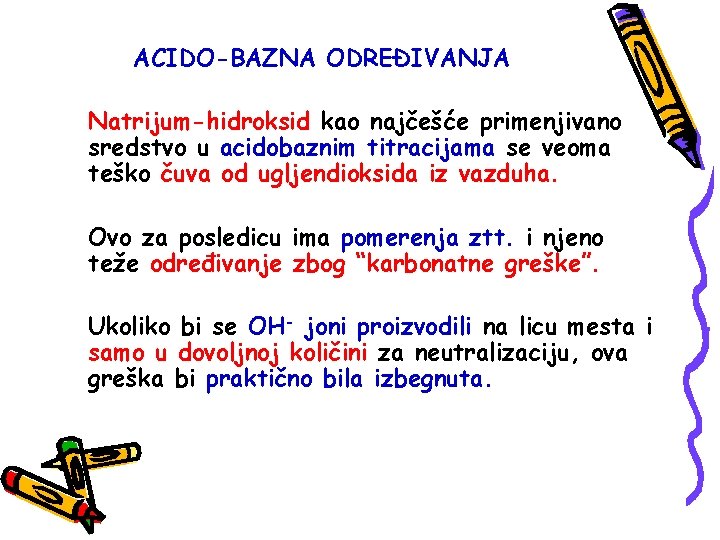 ACIDO-BAZNA ODREĐIVANJA

Natrijum-hidroksid kao najčešće primenjivano sredstvo u acidobaznim titracijama se veoma teško čuva od ugljendioksida iz vazduha.

Ovo za posledicu ima pomerenja ztt. i njeno teže određivanje zbog "karbonatne greške".

Ukoliko bi se $OH^-$ joni proizvodili na licu mesta i samo u dovoljnoj količini za neutralizaciju, ova greška bi praktično bila izbegnuta.